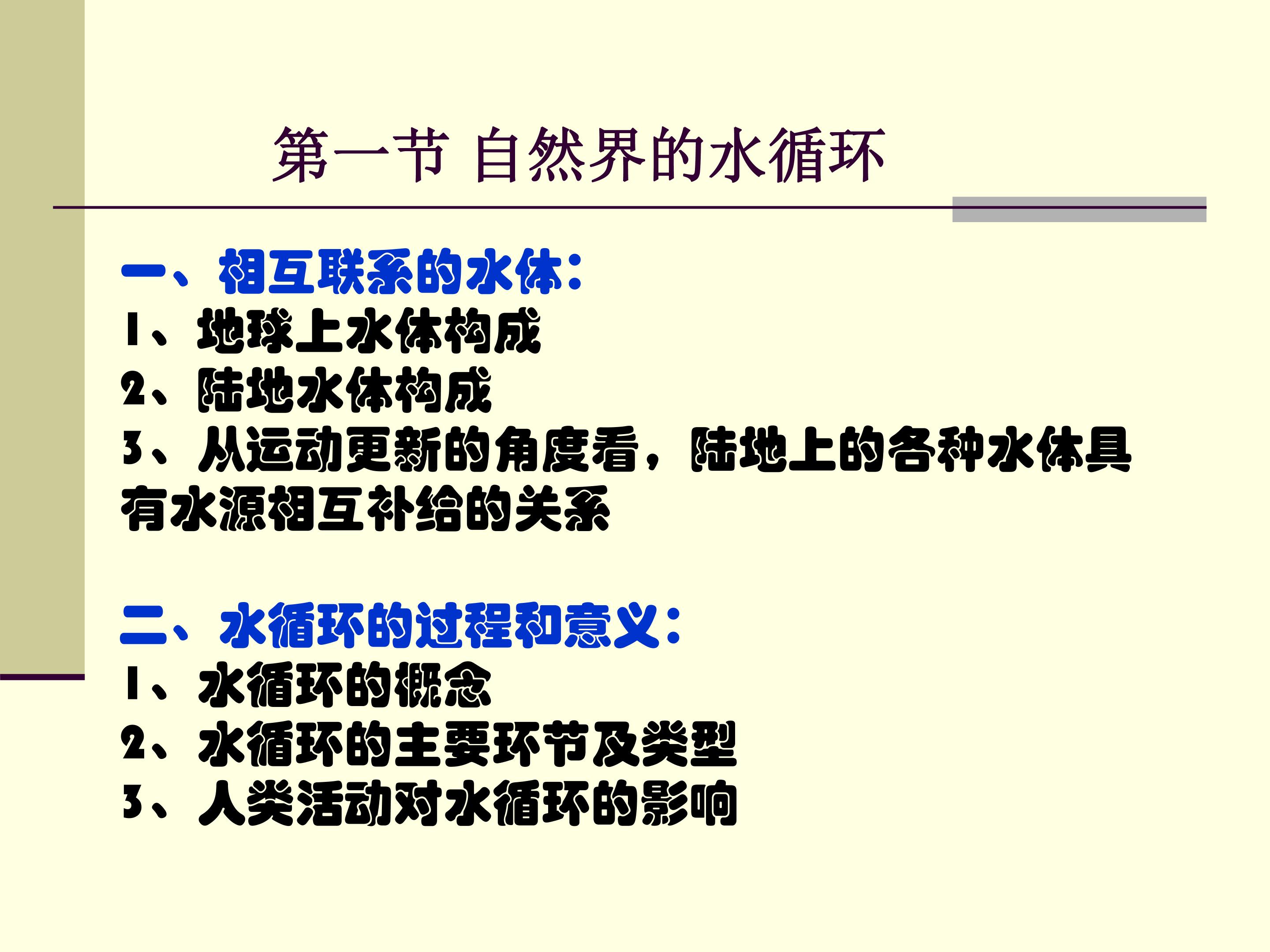 第一节 自然界的水循环

一、相互联系的水体：
1、地球上水体构成
2、陆地水体构成
3、从运动更新的角度看，陆地上的各种水体具有水源相互补给的关系

二、水循环的过程和意义：
1、水循环的概念
2、水循环的主要环节及类型
3、人类活动对水循环的影响